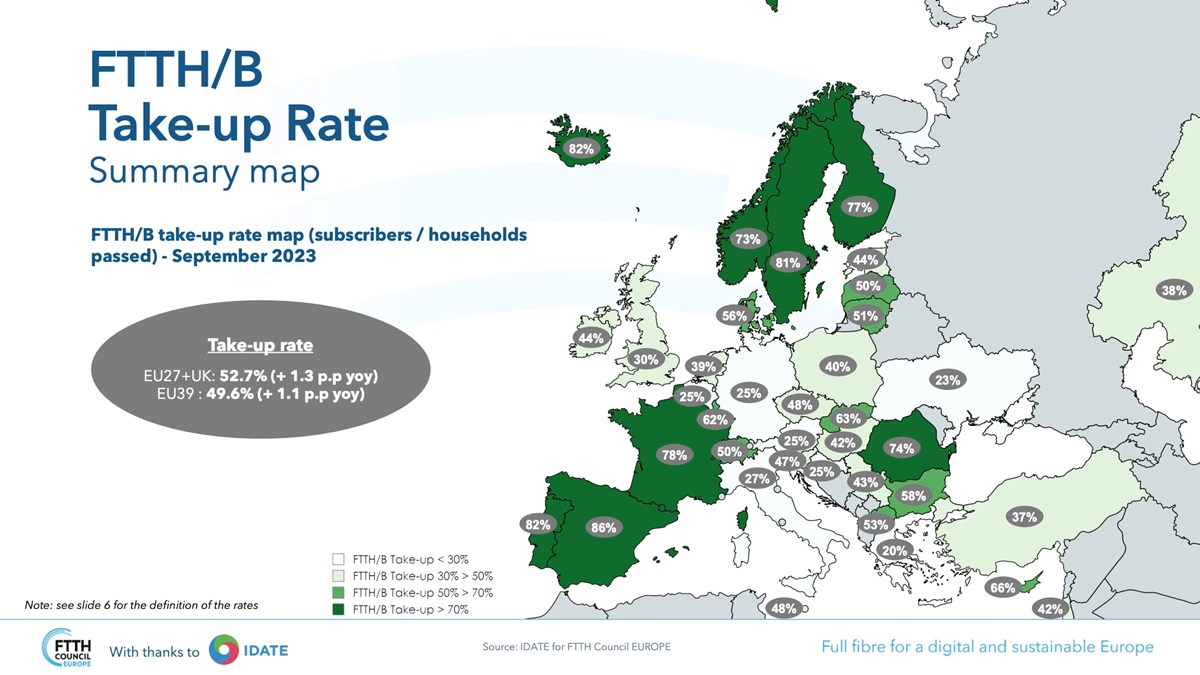 FTTH/B
Take-up Rate
Summary map

FTTH/B take-up rate map (subscribers / households passed) - September 2023

Take-up rate

EU27+UK: 52.7% (+ 1.3 p.p yoy)
EU39 : 49.6% (+ 1.1 p.p yoy)

82%
77%
73%
81%
44%
50%
38%
56%
51%
44%
30%
39%
40%
23%
25%
25%
48%
62%
63%
25%
42%
74%
78%
50%
47%
25%
27%
43%
58%
82%
86%
53%
37%
20%
66%
48%
42%

FTTH/B Take-up < 30%
FTTH/B Take-up 30% > 50%
FTTH/B Take-up 50% > 70%
FTTH/B Take-up > 70%

Note: see slide 6 for the definition of the rates

FTTH COUNCIL EUROPE
With thanks to IDATE

Source: IDATE for FTTH Council EUROPE

Full fibre for a digital and sustainable Europe